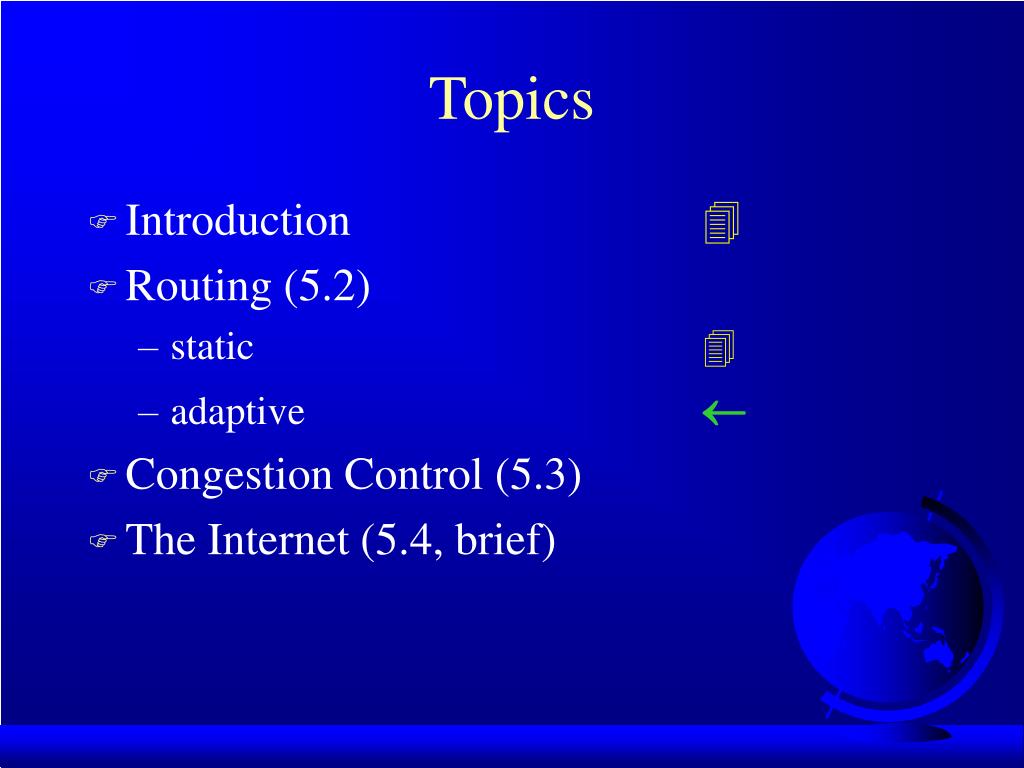 Topics

Introduction

Routing (5.2)

– static

– adaptive ←

Congestion Control (5.3)

The Internet (5.4, brief)